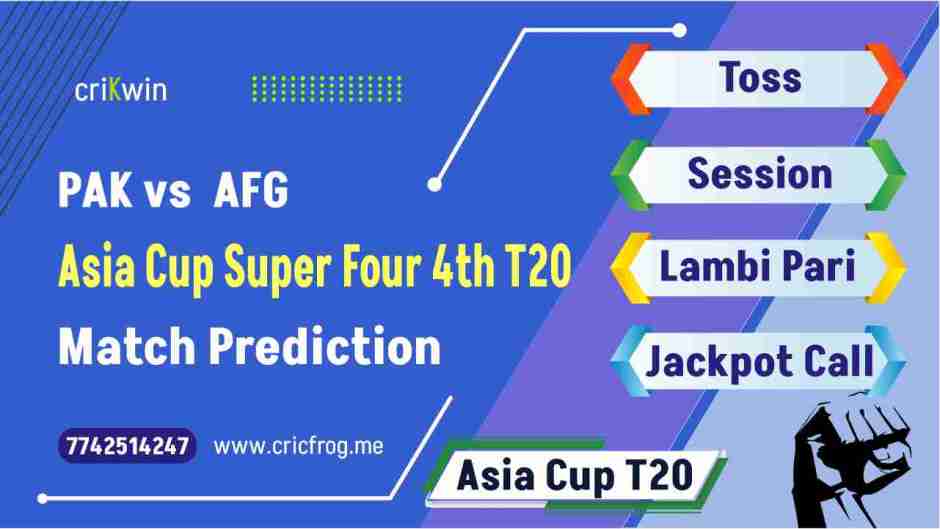 criKwin

PAK vs AFG

Asia Cup Super Four 4th T20

Match Prediction

7742514247 www.cricfrog.me

Toss

Session

Lambi Pari

Jackpot Call

Asia Cup T20